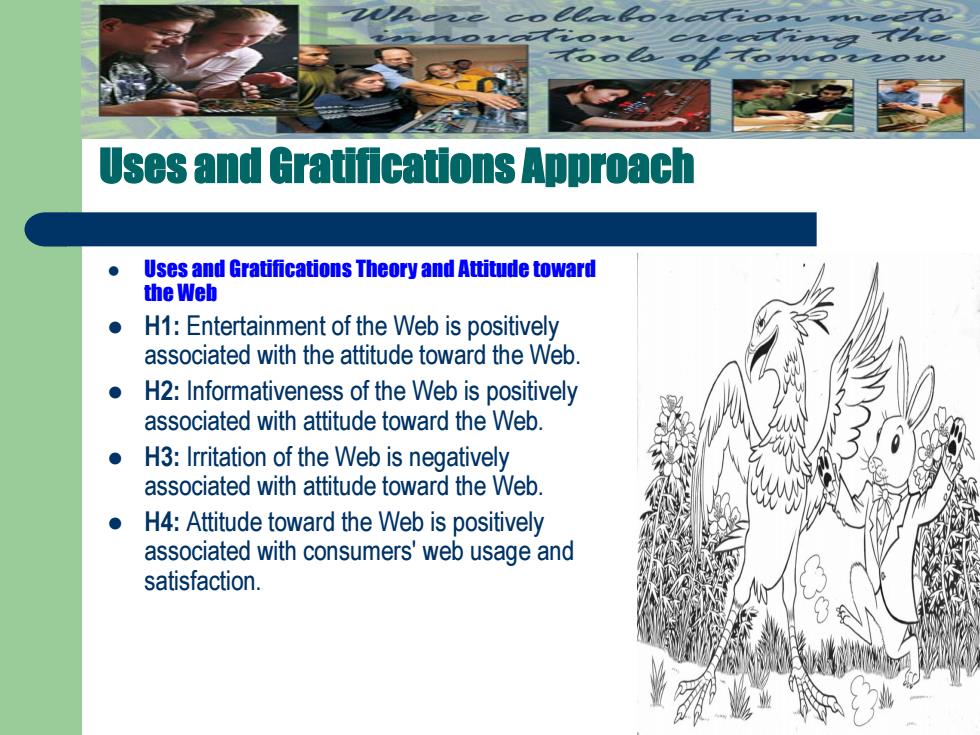 Where collaboration meets innovation creating the tools of tomorrow

Uses and Gratifications Approach

- Uses and Gratifications Theory and Attitude toward the Web
- H1: Entertainment of the Web is positively associated with the attitude toward the Web.
- H2: Informativeness of the Web is positively associated with attitude toward the Web.
- H3: Irritation of the Web is negatively associated with attitude toward the Web.
- H4: Attitude toward the Web is positively associated with consumers' web usage and satisfaction.